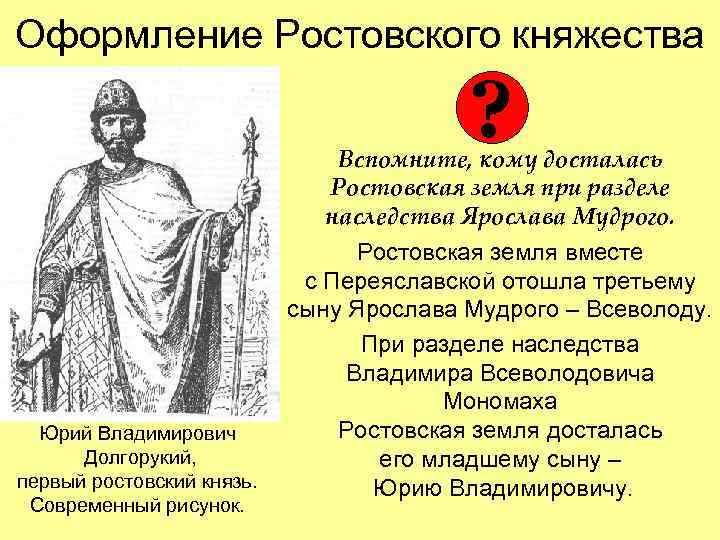 Оформление Ростовского княжества

?

Вспомните, кому досталась Ростовская земля при разделе наследства Ярослава Мудрого.

Ростовская земля вместе с Переяславской отошла третьему сыну Ярослава Мудрого – Всеволоду.

При разделе наследства Владимира Всеволодовича Мономаха Ростовская земля досталась его младшему сыну – Юрию Владимировичу.

Юрий Владимирович Долгорукий, первый ростовский князь. Современный рисунок.